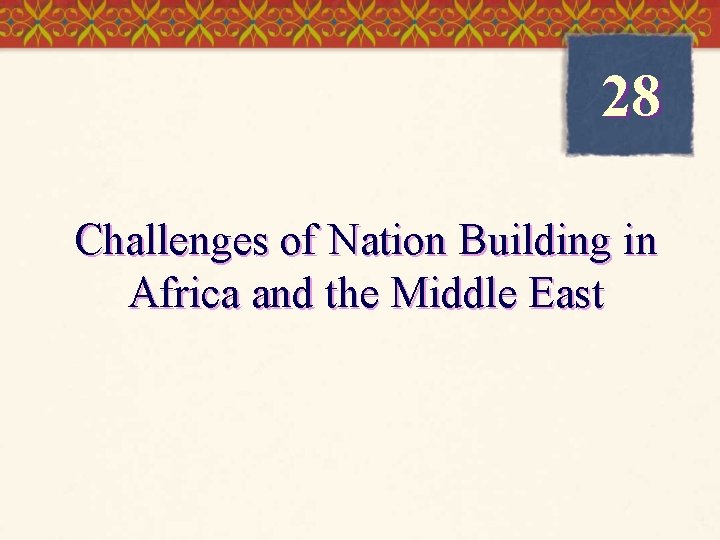 28

Challenges of Nation Building in Africa and the Middle East